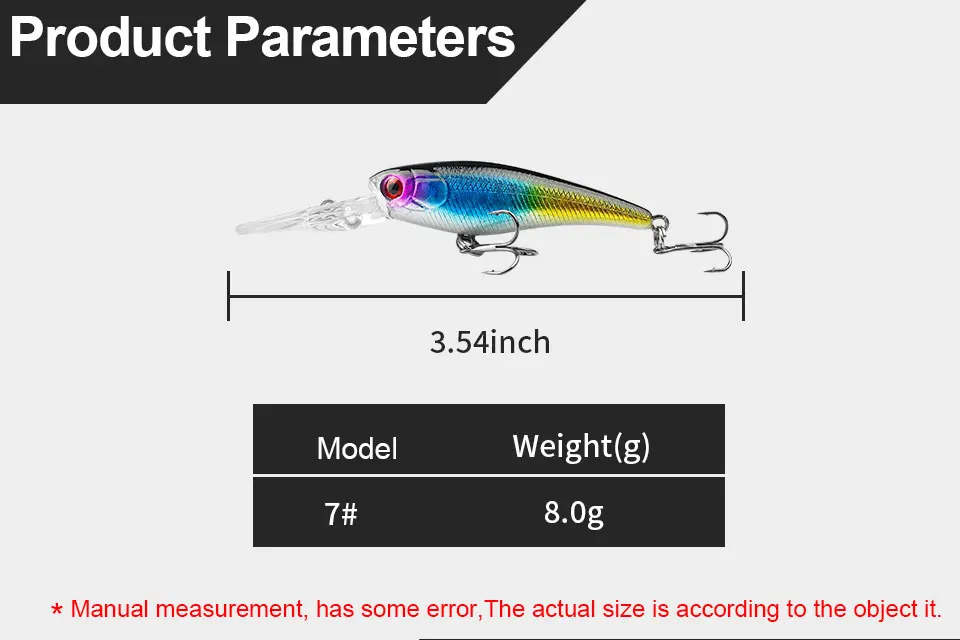 Product Parameters

3.54inch

| Model | Weight(g) |
|---|---|
| 7# | 8.0g |

* Manual measurement, has some error,The actual size is according to the object it.